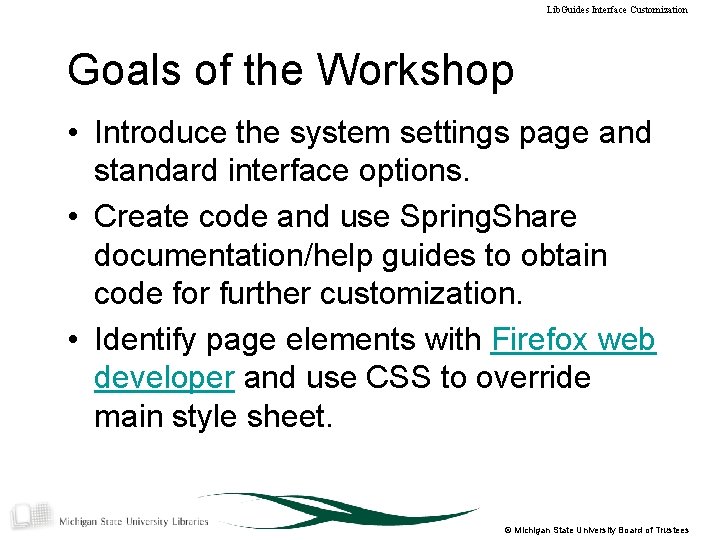 LibGuides Interface Customization

Goals of the Workshop

• Introduce the system settings page and standard interface options.

• Create code and use SpringShare documentation/help guides to obtain code for further customization.

• Identify page elements with Firefox web developer and use CSS to override main style sheet.

Michigan State University Libraries

© Michigan State University Board of Trustees